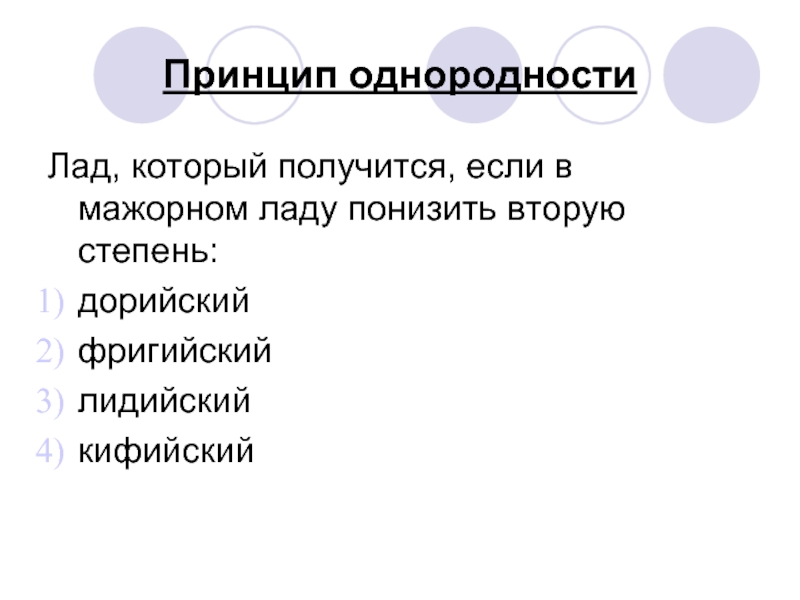 Принцип однородности

Лад, который получится, если в мажорном ладу понизить вторую степень:

1) дорийский
2) фригийский
3) лидийский
4) кифийский